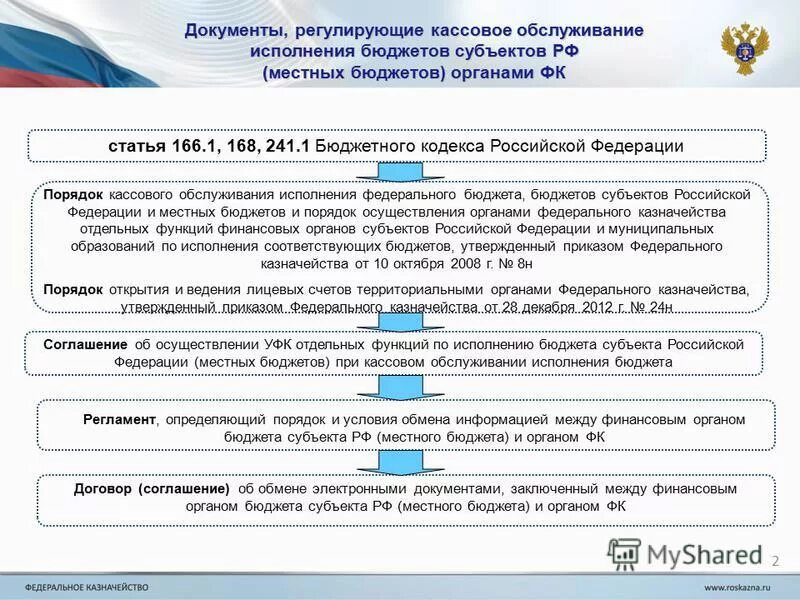 Документы, регулирующие кассовое обслуживание исполнения бюджетов субъектов РФ (местных бюджетов) органами ФК

статья 166.1, 168, 241.1 Бюджетного кодекса Российской Федерации

Порядок кассового обслуживания исполнения федерального бюджета, бюджетов субъектов Российской Федерации и местных бюджетов и порядок осуществления органами федерального казначейства отдельных функций финансовых органов субъектов Российской Федерации и муниципальных образований по исполнения соответствующих бюджетов, утвержденный приказом Федерального казначейства от 10 октября 2008 г. № 8н

Порядок открытия и ведения лицевых счетов территориальными органами Федерального казначейства, утвержденный приказом Федерального казначейства от 28 декабря 2012 г. № 24н

Соглашение об осуществлении УФК отдельных функций по исполнению бюджета субъекта Российской Федерации (местных бюджетов) при кассовом обслуживании исполнения бюджета

Регламент, определяющий порядок и условия обмена информацией между финансовым органом бюджета субъекта РФ (местного бюджета) и органом ФК

Договор (соглашение) об обмене электронными документами, заключенный между финансовым органом бюджета субъекта РФ (местного бюджета) и органом ФК

MyShared

2

ФЕДЕРАЛЬНОЕ КАЗНАЧЕЙСТВО

www.roskazna.ru